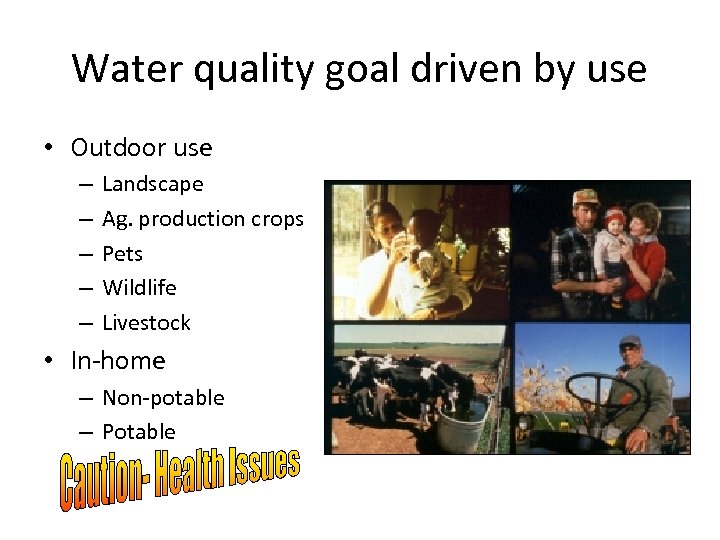 Water quality goal driven by use

• Outdoor use
  – Landscape
  – Ag. production crops
  – Pets
  – Wildlife
  – Livestock
• In-home
  – Non-potable
  – Potable

Caution- Health Issues